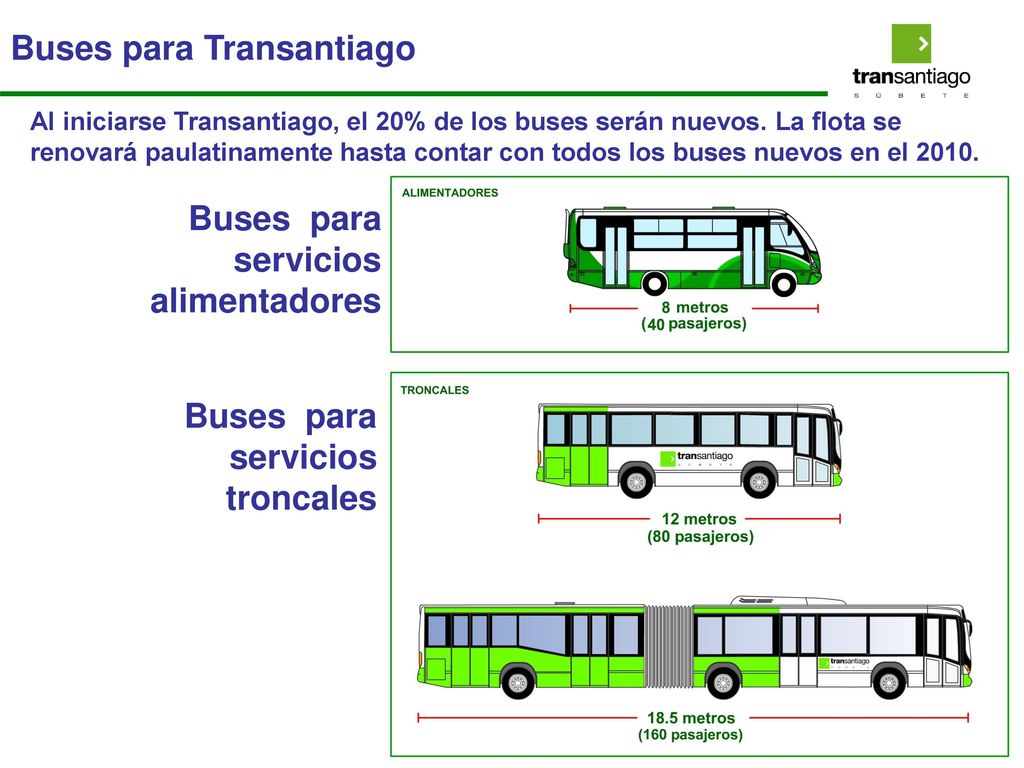 Buses para Transantiago

transantiago
S Ú B E T E

Al iniciarse Transantiago, el 20% de los buses serán nuevos. La flota se renovará paulatinamente hasta contar con todos los buses nuevos en el 2010.

Buses para servicios alimentadores

ALIMENTADORES

8 metros
(40 pasajeros)

Buses para servicios troncales

TRONCALES

transantiago

12 metros
(80 pasajeros)

transantiago

18.5 metros
(160 pasajeros)